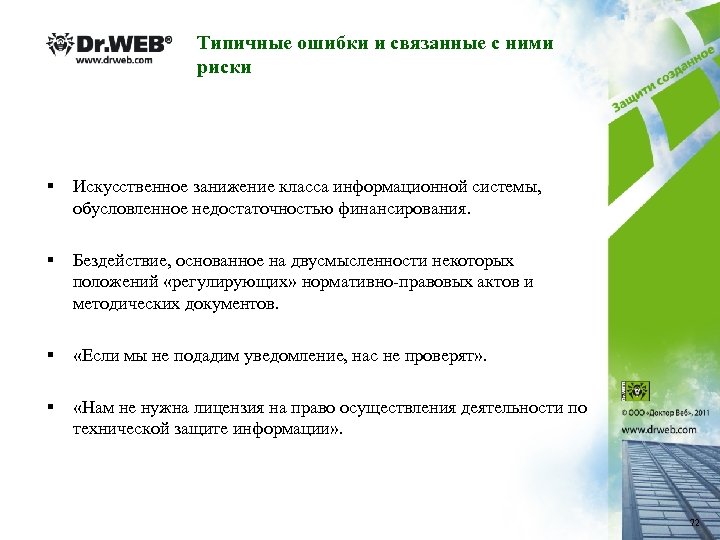 Dr.WEB®
www.drweb.com

Типичные ошибки и связанные с ними риски

Защити созданное

▪ Искусственное занижение класса информационной системы, обусловленное недостаточностью финансирования.

▪ Бездействие, основанное на двусмысленности некоторых положений «регулирующих» нормативно-правовых актов и методических документов.

▪ «Если мы не подадим уведомление, нас не проверят».

▪ «Нам не нужна лицензия на право осуществления деятельности по технической защите информации».

© ООО «Доктор Веб», 2011
www.drweb.com

72